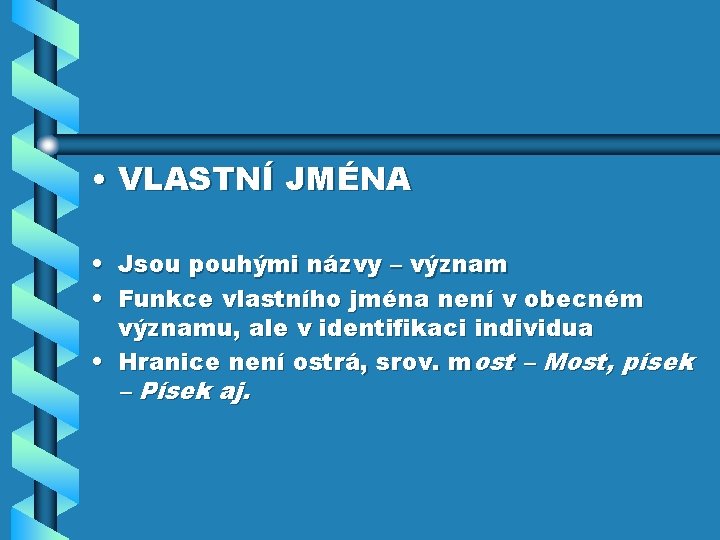 • VLASTNÍ JMÉNA

• Jsou pouhými názvy – význam
• Funkce vlastního jména není v obecném významu, ale v identifikaci individua
• Hranice není ostrá, srov. most – Most, písek – Písek aj.